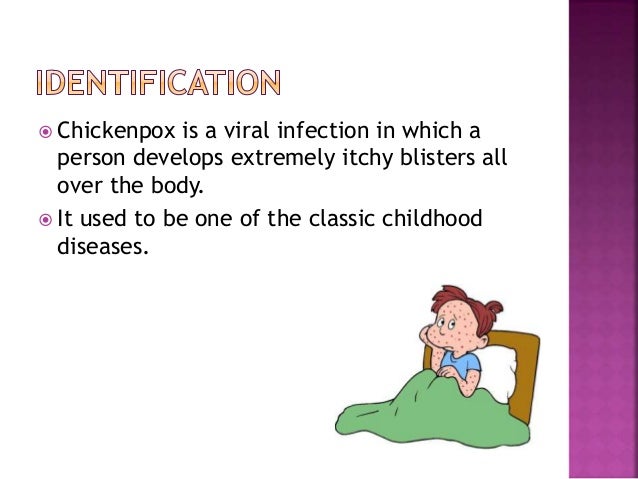 IDENTIFICATION

Chickenpox is a viral infection in which a person develops extremely itchy blisters all over the body.

It used to be one of the classic childhood diseases.